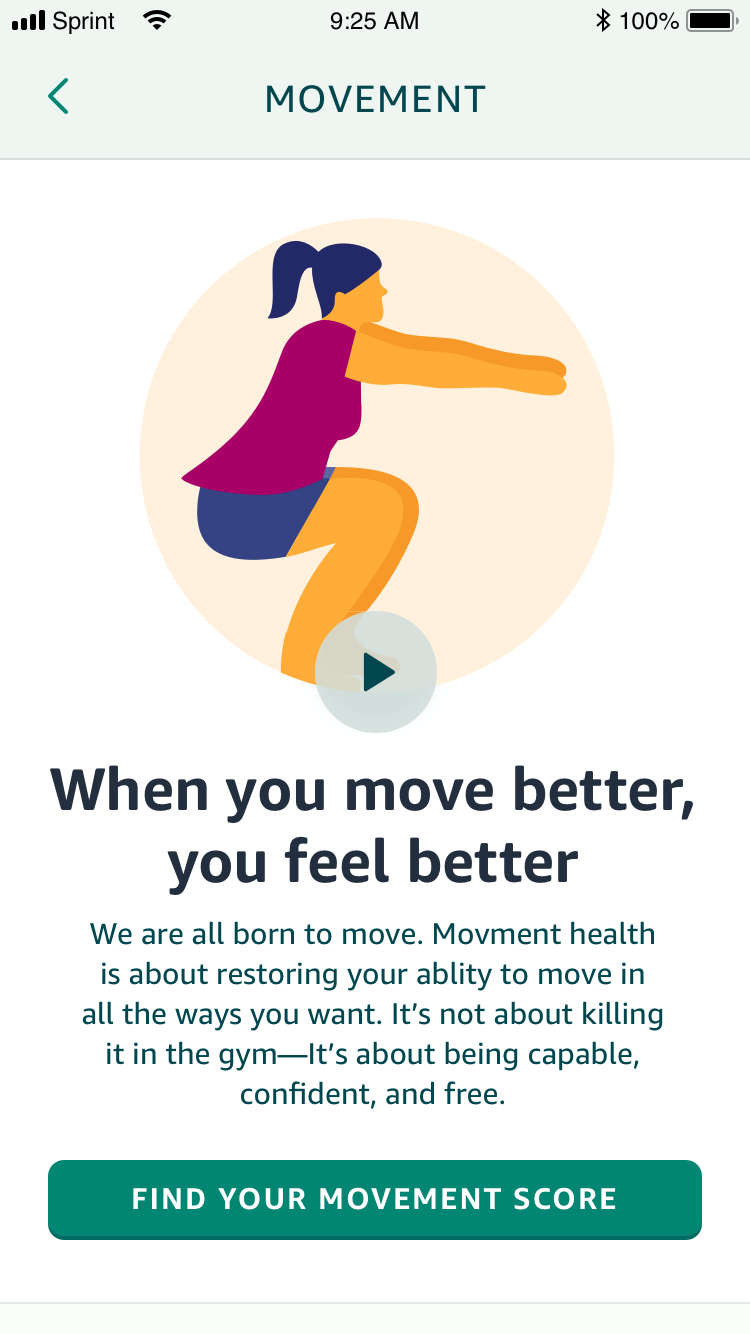 Sprint 9:25 AM 100%

MOVEMENT

When you move better, you feel better

We are all born to move. Movment health is about restoring your ablity to move in all the ways you want. It's not about killing it in the gym—It's about being capable, confident, and free.

FIND YOUR MOVEMENT SCORE